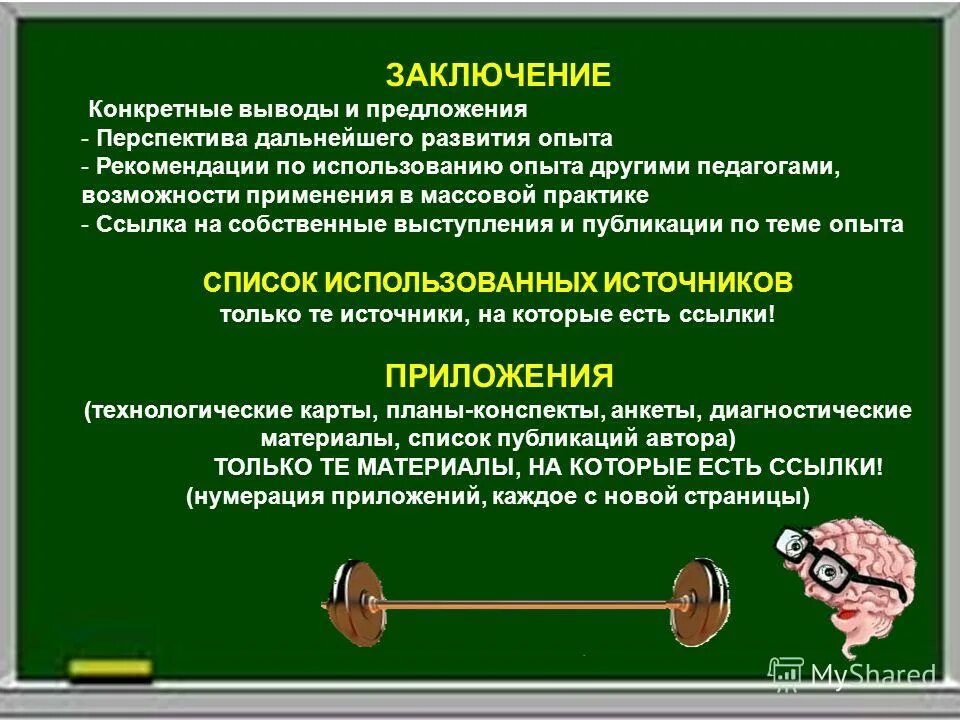 ЗАКЛЮЧЕНИЕ

Конкретные выводы и предложения
- Перспектива дальнейшего развития опыта
- Рекомендации по использованию опыта другими педагогами, возможности применения в массовой практике
- Ссылка на собственные выступления и публикации по теме опыта

СПИСОК ИСПОЛЬЗОВАННЫХ ИСТОЧНИКОВ
только те источники, на которые есть ссылки!

ПРИЛОЖЕНИЯ
(технологические карты, планы-конспекты, анкеты, диагностические материалы, список публикаций автора)
ТОЛЬКО ТЕ МАТЕРИАЛЫ, НА КОТОРЫЕ ЕСТЬ ССЫЛКИ!
(нумерация приложений, каждое с новой страницы)

MyShared